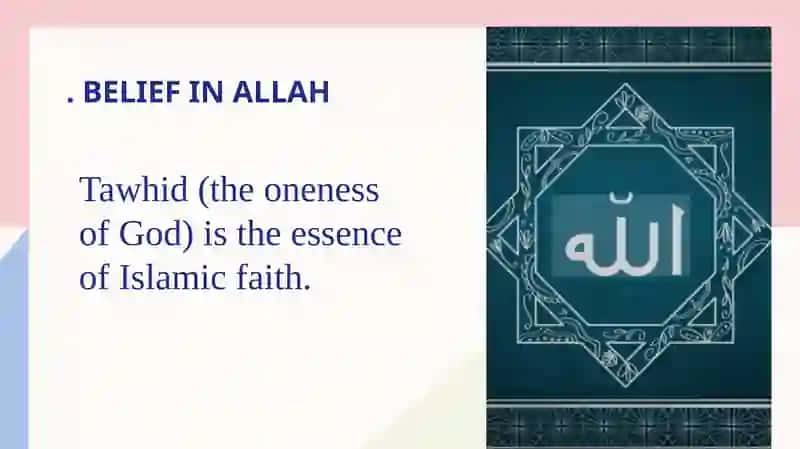 . BELIEF IN ALLAH

Tawhid (the oneness of God) is the essence of Islamic faith.

الله